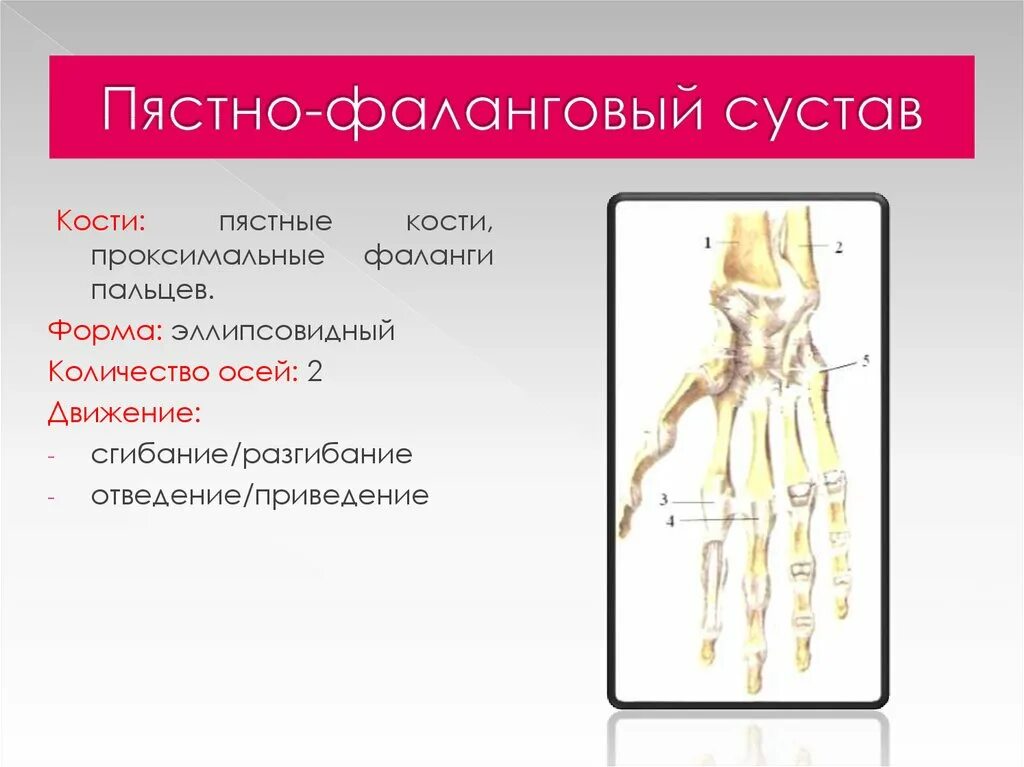 Пястно-фаланговый сустав

Кости: пястные кости, проксимальные фаланги пальцев.

Форма: эллипсовидный

Количество осей: 2

Движение:

- сгибание/разгибание
- отведение/приведение

1
2
5
3
4